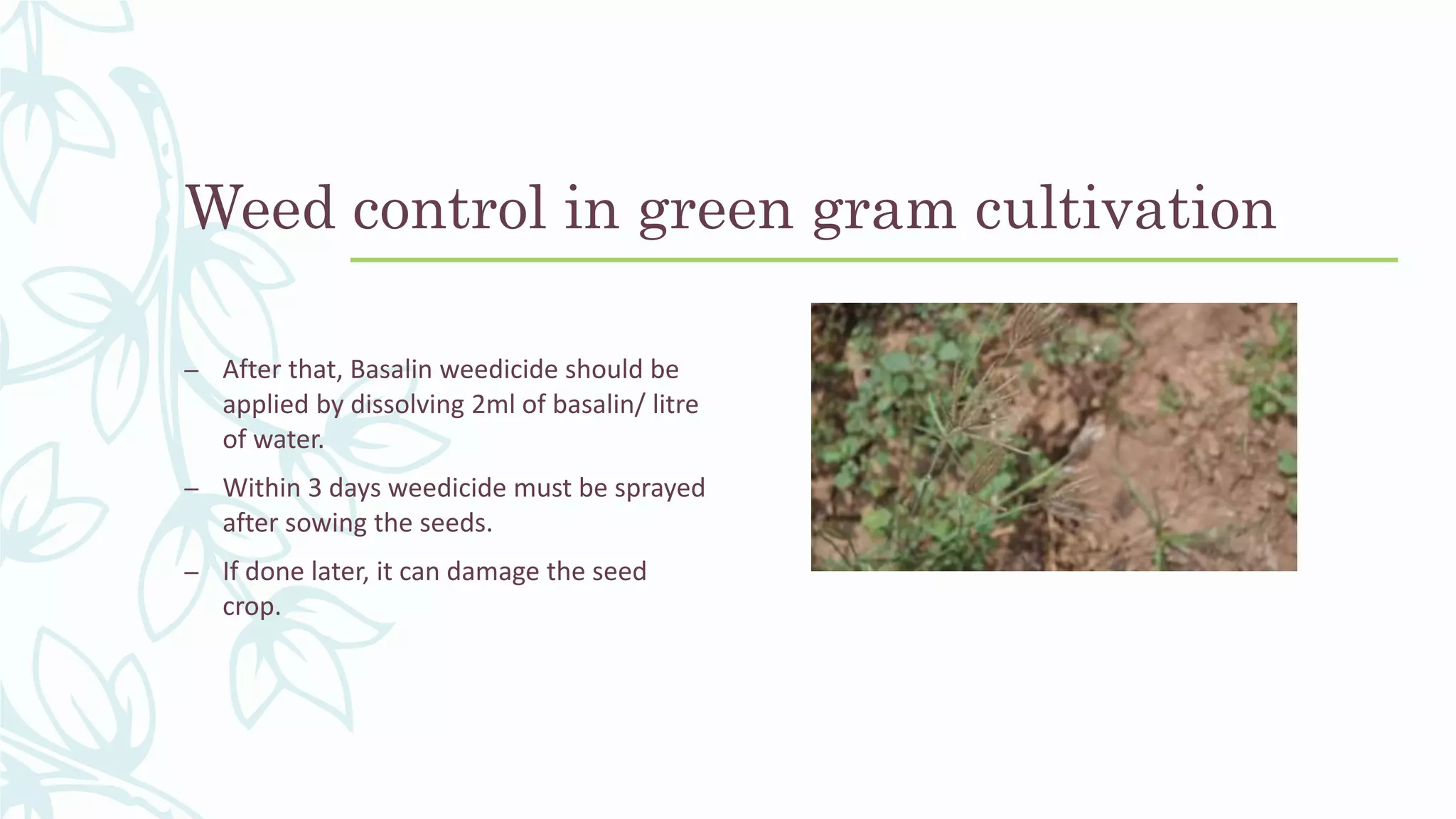 Weed control in green gram cultivation

– After that, Basalin weedicide should be applied by dissolving 2ml of basalin/ litre of water.

– Within 3 days weedicide must be sprayed after sowing the seeds.

– If done later, it can damage the seed crop.